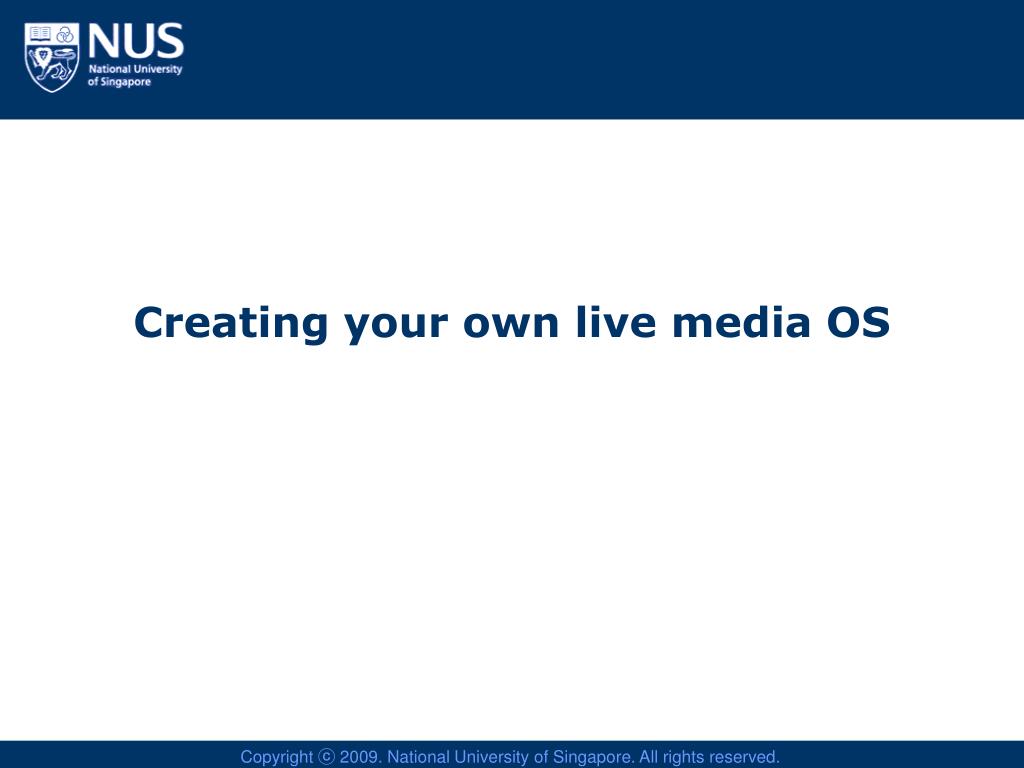 NUS
National University
of Singapore

Creating your own live media OS

Copyright ⓒ 2009. National University of Singapore. All rights reserved.